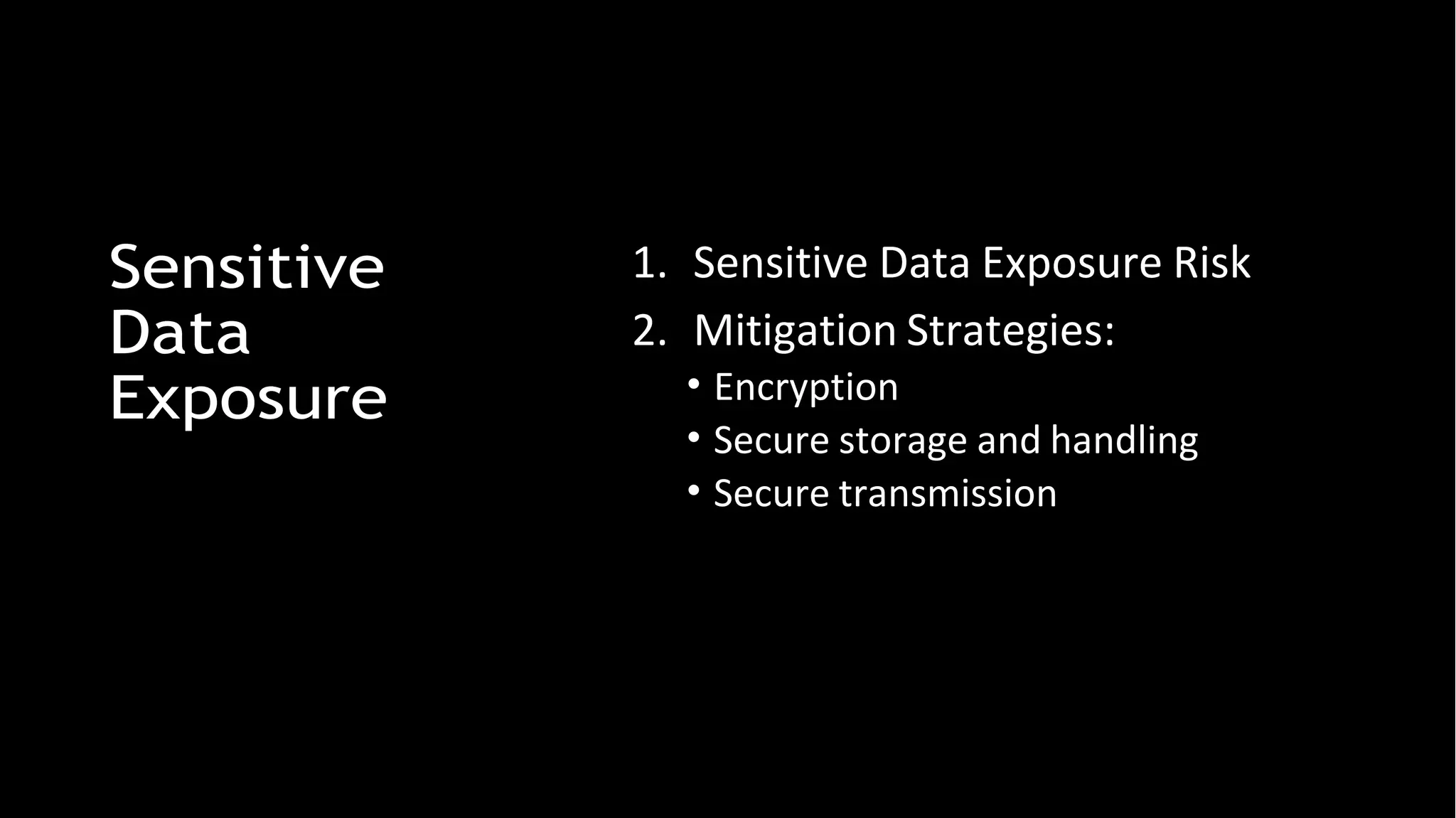 Sensitive Data Exposure

1. Sensitive Data Exposure Risk
2. Mitigation Strategies:
• Encryption
• Secure storage and handling
• Secure transmission